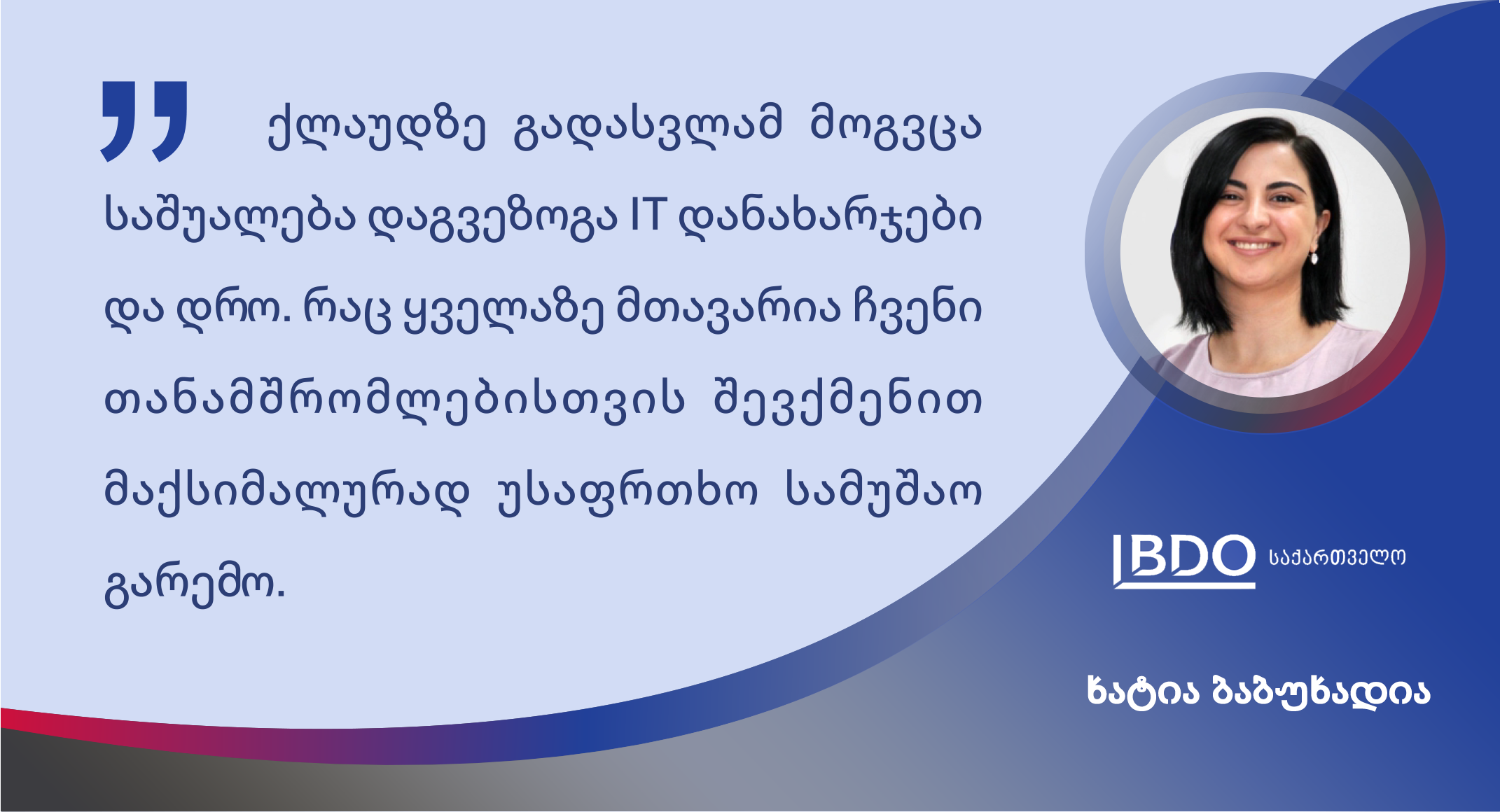 ქლაუდზე გადასვლამ მოგვცა საშუალება დაგვეზოგა IT დანახარჯები და დრო. რაც ყველაზე მთავარია ჩვენი თანამშრომლებისთვის შევქმენით მაქსიმალურად უსაფრთხო სამუშაო გარემო.

BDO საქართველო

ხატია ბაბუხადია